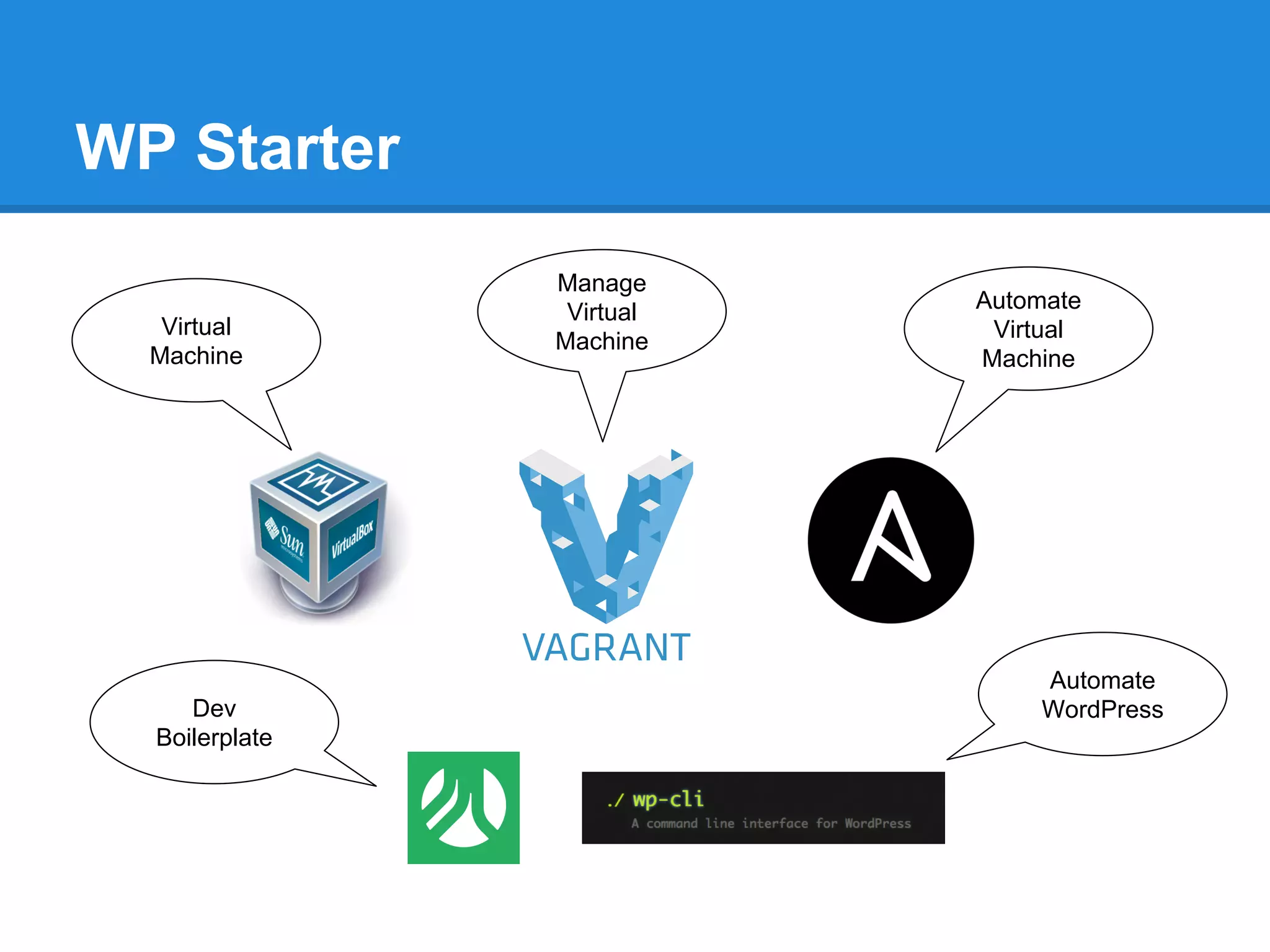 WP Starter

Virtual Machine

Manage Virtual Machine

Automate Virtual Machine

Sun

VirtualBox

VAGRANT

Dev Boilerplate

Automate WordPress

./ wp-cli
A command line interface for WordPress